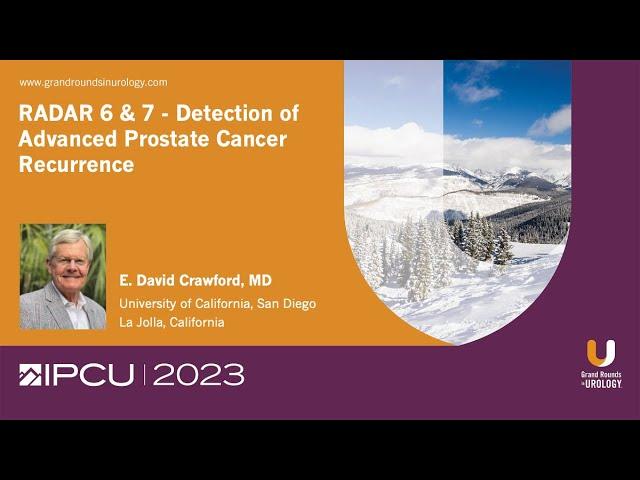 www.grandroundsinurology.com

RADAR 6 & 7 - Detection of Advanced Prostate Cancer Recurrence

E. David Crawford, MD
University of California, San Diego
La Jolla, California

IPCU | 2023

Grand Rounds in UROLOGY